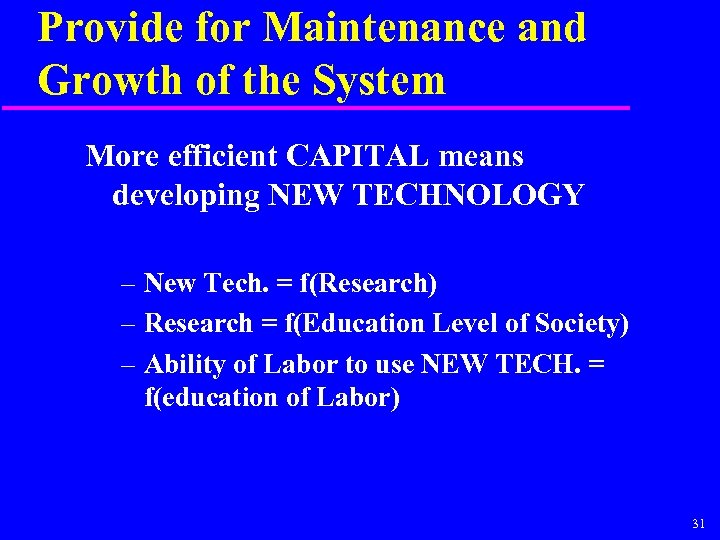 Provide for Maintenance and Growth of the System

More efficient CAPITAL means developing NEW TECHNOLOGY

– New Tech. = f(Research)
– Research = f(Education Level of Society)
– Ability of Labor to use NEW TECH. = f(education of Labor)

31